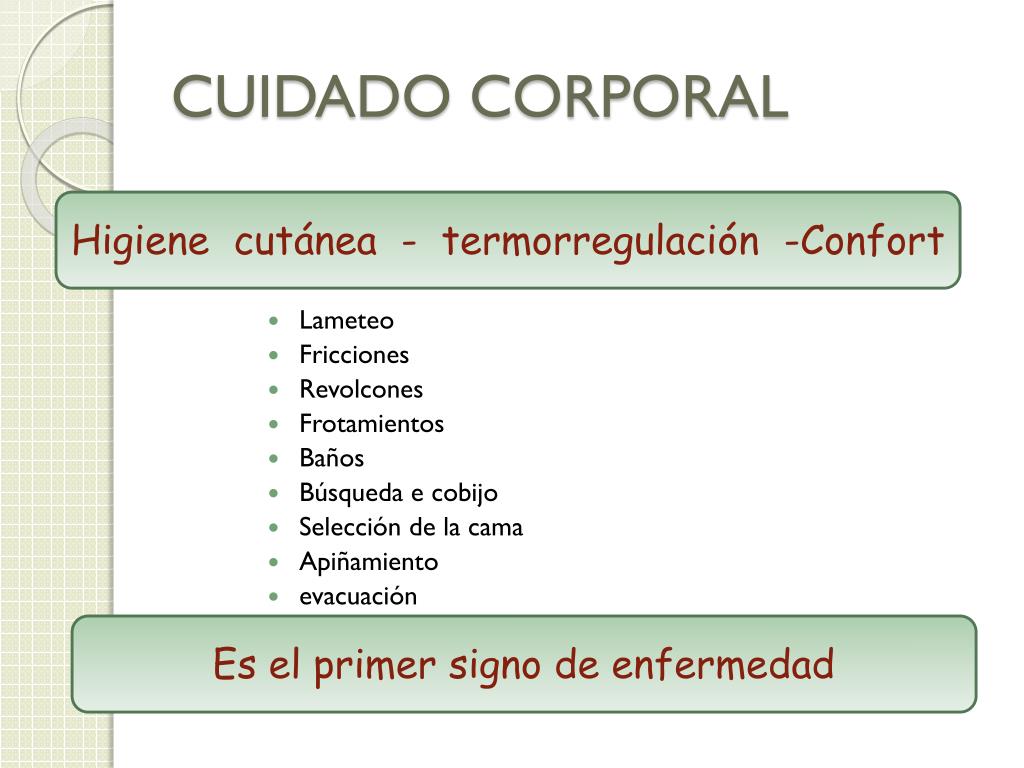 CUIDADO CORPORAL

Higiene cutánea - termorregulación -Confort

- Lameteo
- Fricciones
- Revolcones
- Frotamientos
- Baños
- Búsqueda e cobijo
- Selección de la cama
- Apiñamiento
- evacuación

Es el primer signo de enfermedad